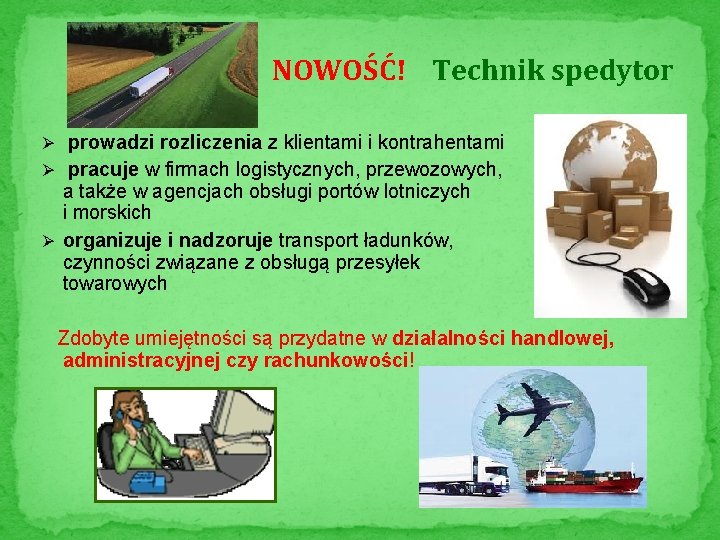 NOWOŚĆ! Technik spedytor

➢ prowadzi rozliczenia z klientami i kontrahentami
➢ pracuje w firmach logistycznych, przewozowych, a także w agencjach obsługi portów lotniczych i morskich
➢ organizuje i nadzoruje transport ładunków, czynności związane z obsługą przesyłek towarowych

Zdobyte umiejętności są przydatne w działalności handlowej, administracyjnej czy rachunkowości!